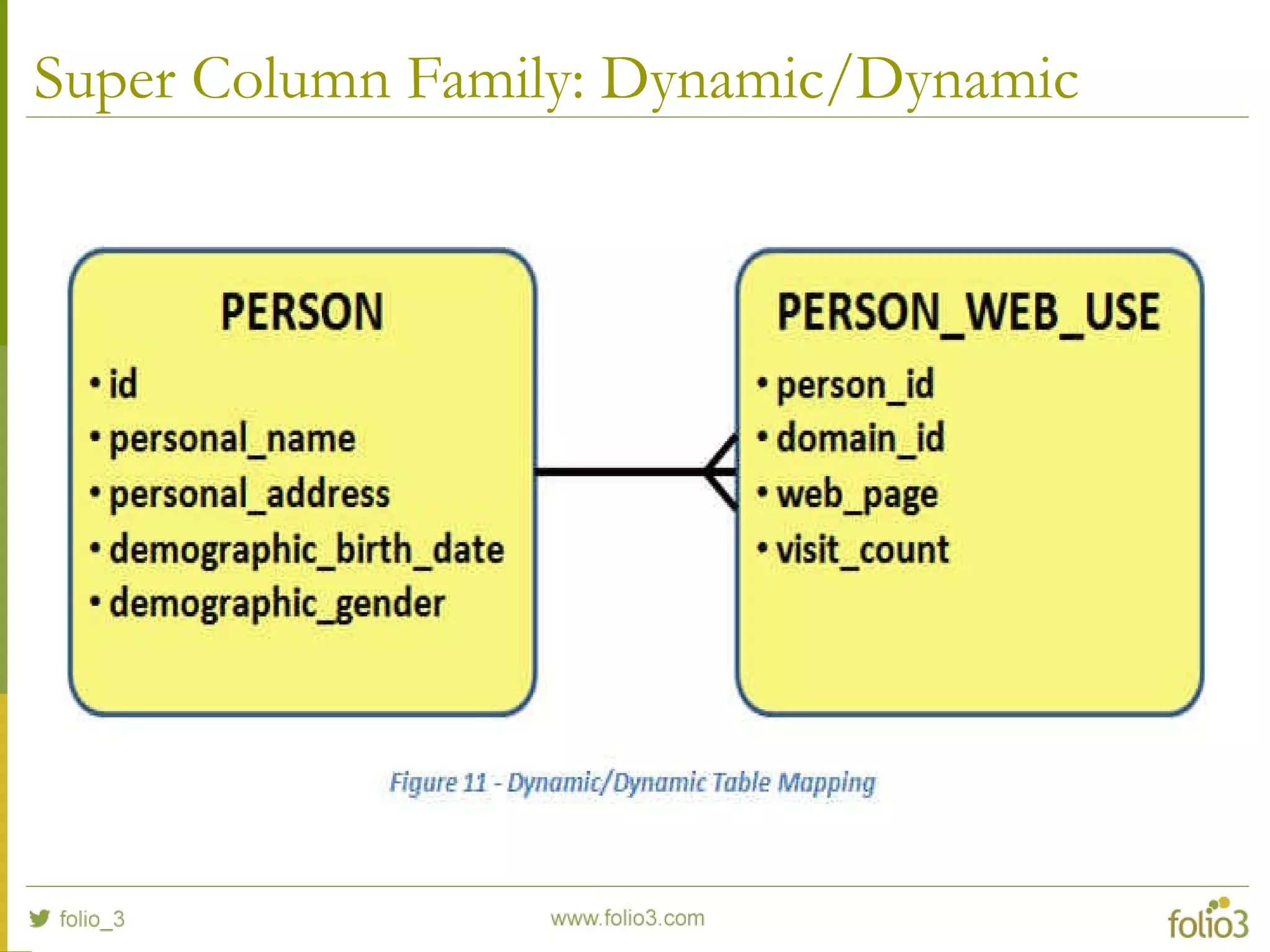 Super Column Family: Dynamic/Dynamic

PERSON
• id
• personal_name
• personal_address
• demographic_birth_date
• demographic_gender

PERSON_WEB_USE
• person_id
• domain_id
• web_page
• visit_count

Figure 11 - Dynamic/Dynamic Table Mapping

folio_3

www.folio3.com

folio3